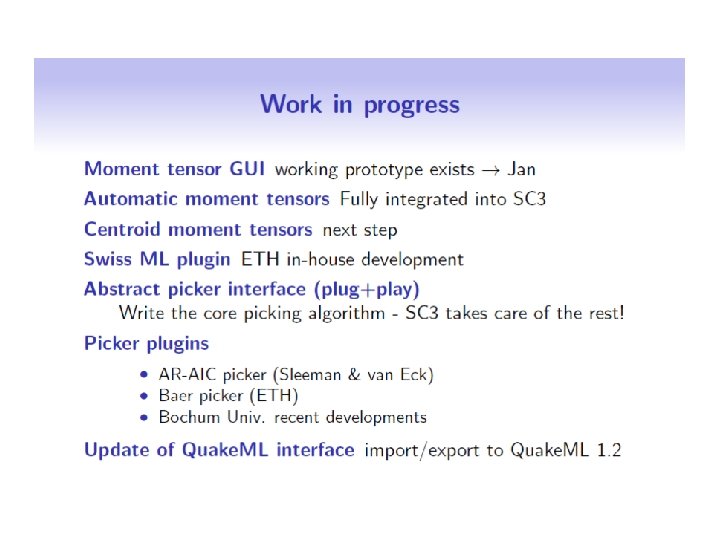 Work in progress

Moment tensor GUI working prototype exists → Jan

Automatic moment tensors Fully integrated into SC3

Centroid moment tensors next step

Swiss ML plugin ETH in-house development

Abstract picker interface (plug+play)
Write the core picking algorithm - SC3 takes care of the rest!

Picker plugins

• AR-AIC picker (Sleeman & van Eck)
• Baer picker (ETH)
• Bochum Univ. recent developments

Update of QuakeML interface import/export to QuakeML 1.2